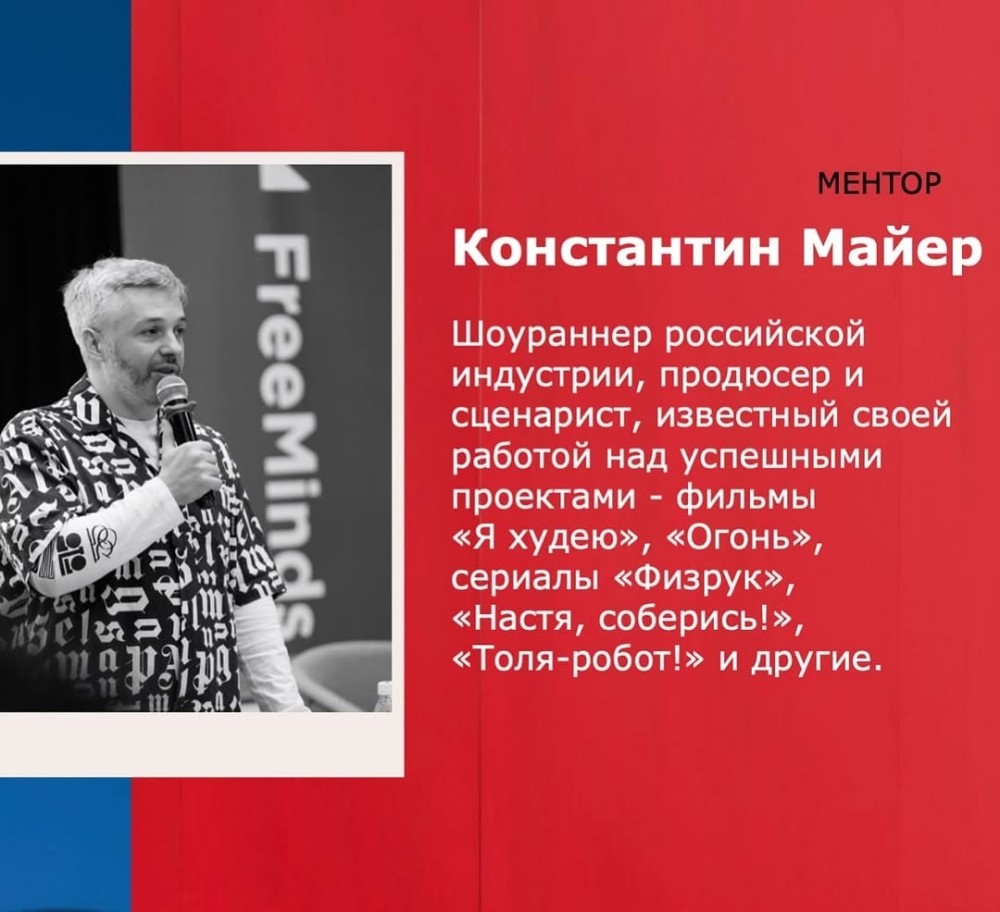 FreeMinds

МЕНТОР

Константин Майер

Шоураннер российской индустрии, продюсер и сценарист, известный своей работой над успешными проектами - фильмы «Я худею», «Огонь», сериалы «Физрук», «Настя, соберись!», «Толя-робот!» и другие.